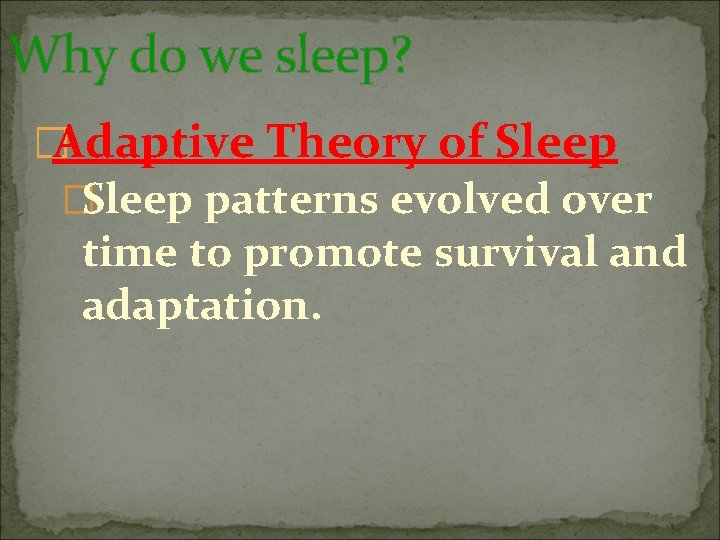 Why do we sleep?

Adaptive Theory of Sleep

Sleep patterns evolved over time to promote survival and adaptation.